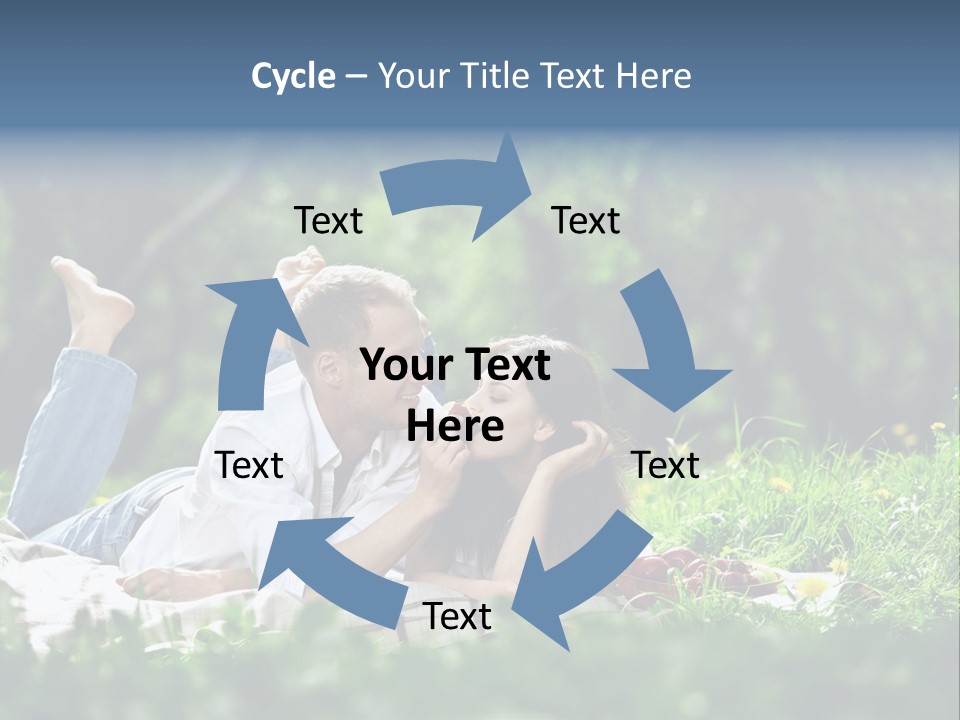 Cycle – Your Title Text Here

Text

Text

Your Text Here

Text

Text

Text